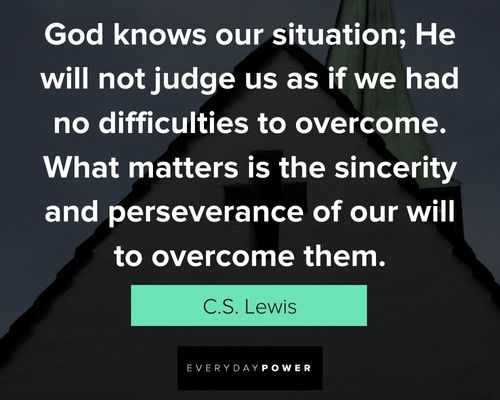 God knows our situation; He will not judge us as if we had no difficulties to overcome. What matters is the sincerity and perseverance of our will to overcome them.

C.S. Lewis

EVERYDAYPOWER